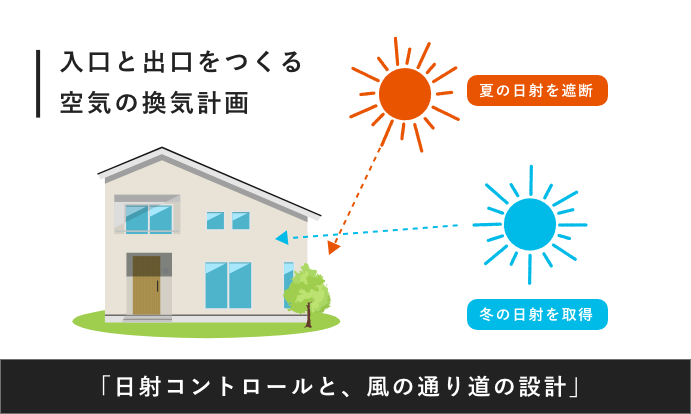 入口と出口をつくる
空気の換気計画

夏の日射を遮断

冬の日射を取得

「日射コントロールと、風の通り道の設計」